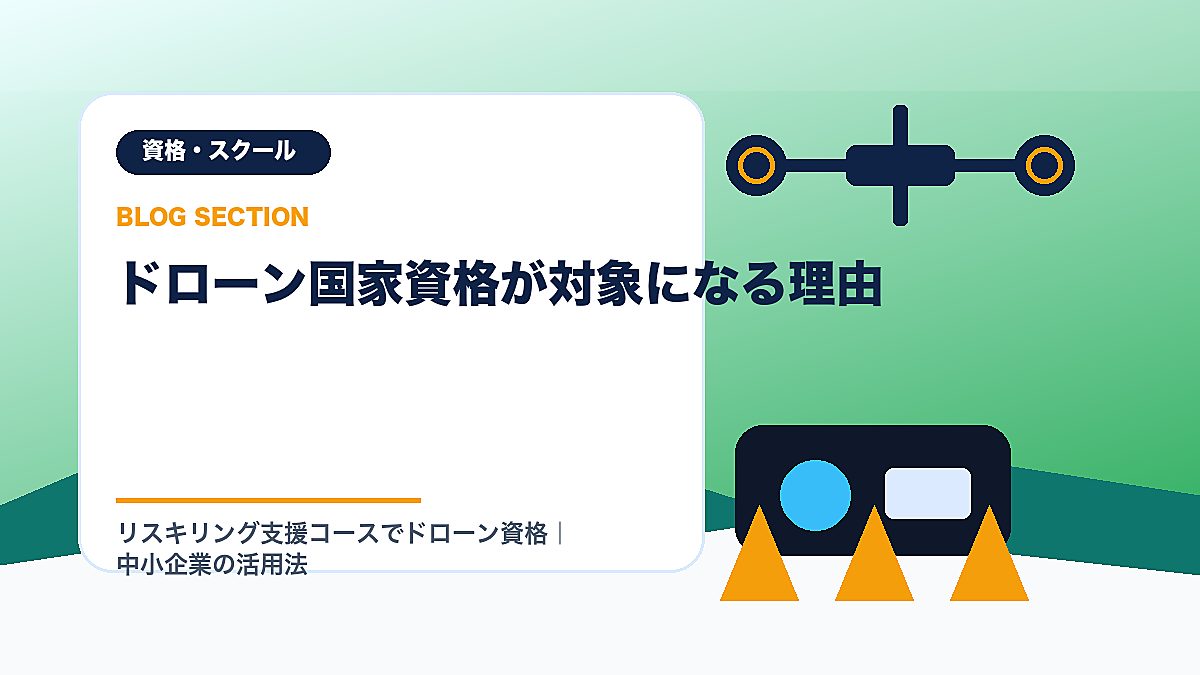 資格・スクール

BLOG SECTION

ドローン国家資格が対象になる理由

リスキリング支援コースでドローン資格｜中小企業の活用法